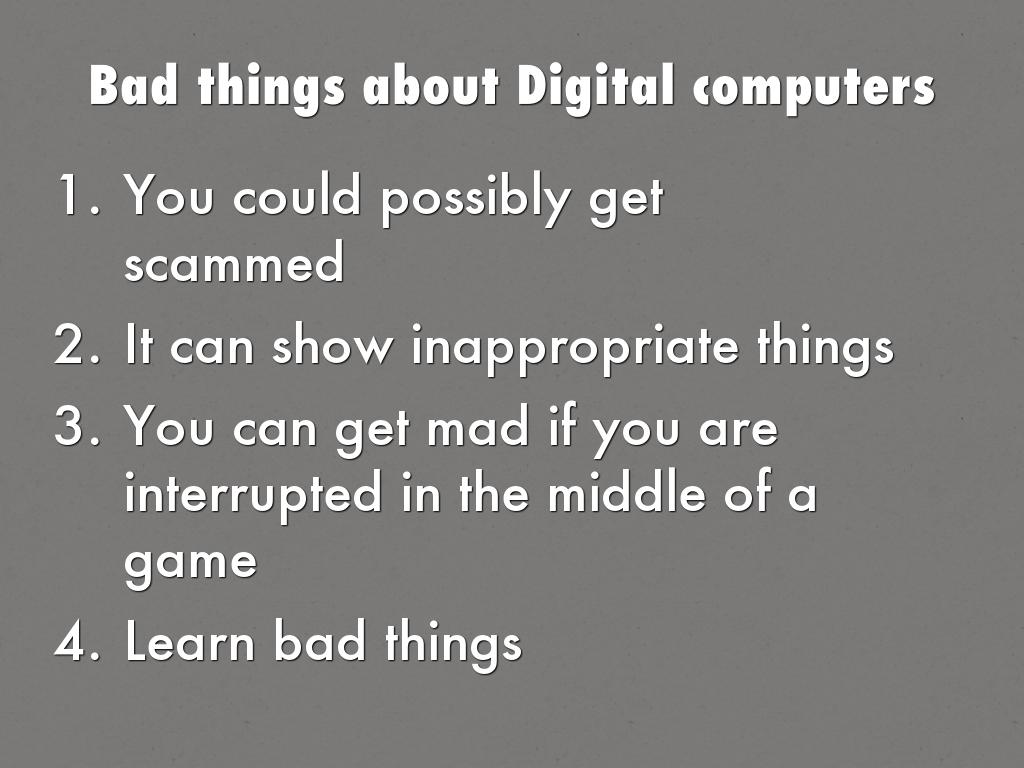 Bad things about Digital computers

1. You could possibly get scammed
2. It can show inappropriate things
3. You can get mad if you are interrupted in the middle of a game
4. Learn bad things